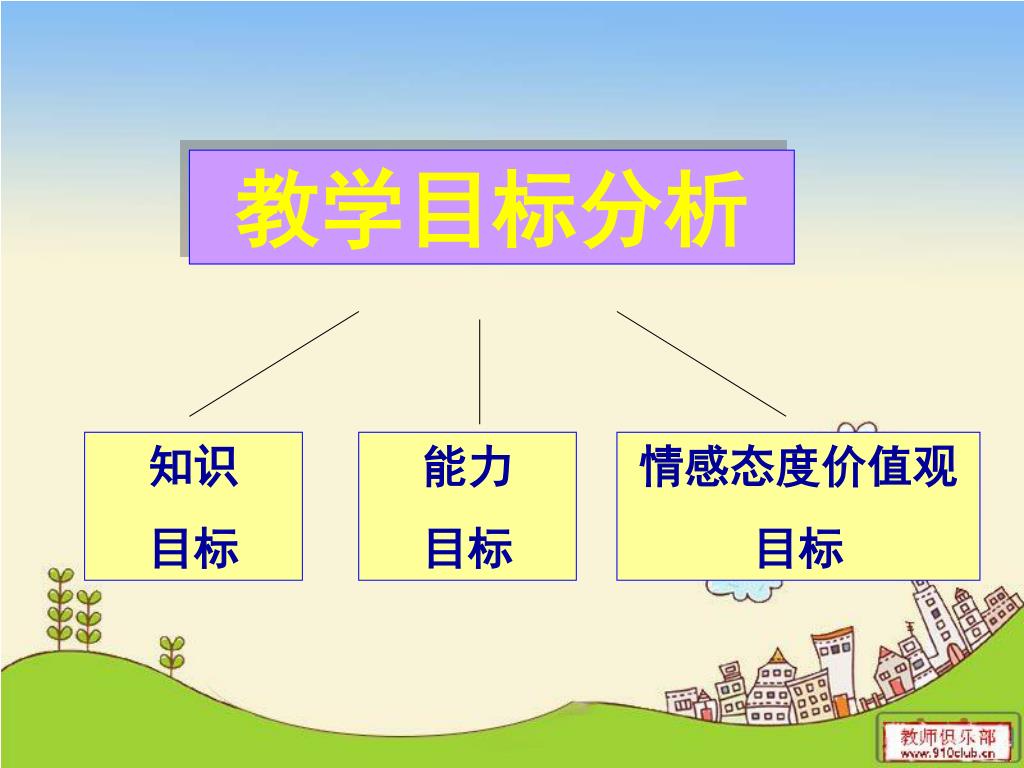 教学目标分析

知识
目标

能力
目标

情感态度价值观
目标

教师俱乐部
www.910club.cn